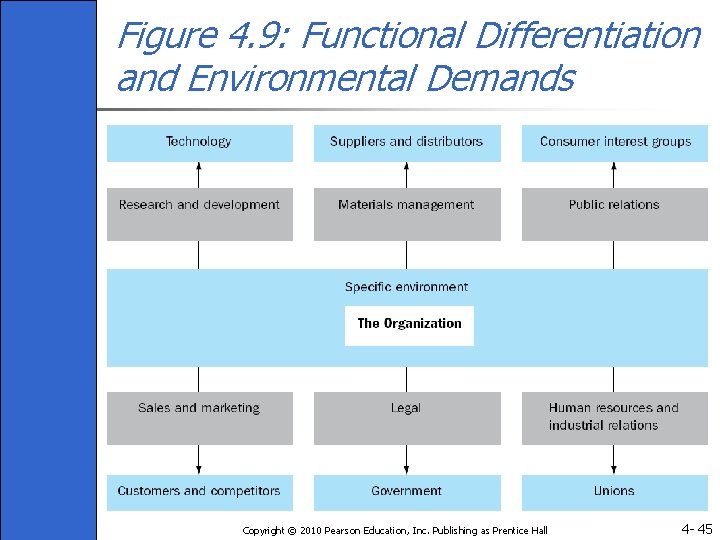 Figure 4.9: Functional Differentiation and Environmental Demands

Technology

Suppliers and distributors

Consumer interest groups

Research and development

Materials management

Public relations

Specific environment

The Organization

Sales and marketing

Legal

Human resources and industrial relations

Customers and competitors

Government

Unions

Copyright © 2010 Pearson Education, Inc. Publishing as Prentice Hall

4- 45